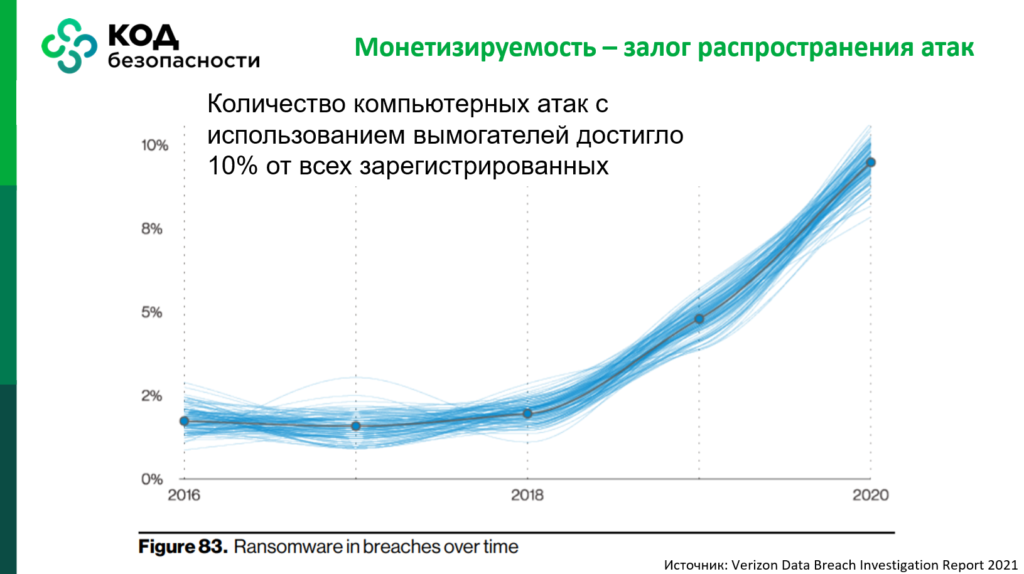 КОД безопасности

Монетизируемость – залог распространения атак

Количество компьютерных атак с использованием вымогателей достигло 10% от всех зарегистрированных

10%
8%
5%
2%
0%
2016
2018
2020

Figure 83. Ransomware in breaches over time

Источник: Verizon Data Breach Investigation Report 2021